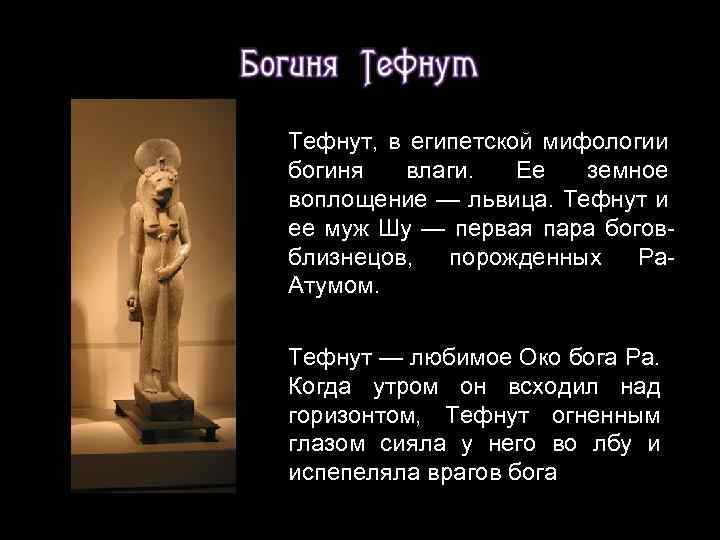 Богиня Тефнут

Тефнут, в египетской мифологии богиня влаги. Ее земное воплощение — львица. Тефнут и ее муж Шу — первая пара богов-близнецов, порожденных Ра-Атумом.

Тефнут — любимое Око бога Ра. Когда утром он всходил над горизонтом, Тефнут огненным глазом сияла у него во лбу и испепеляла врагов бога